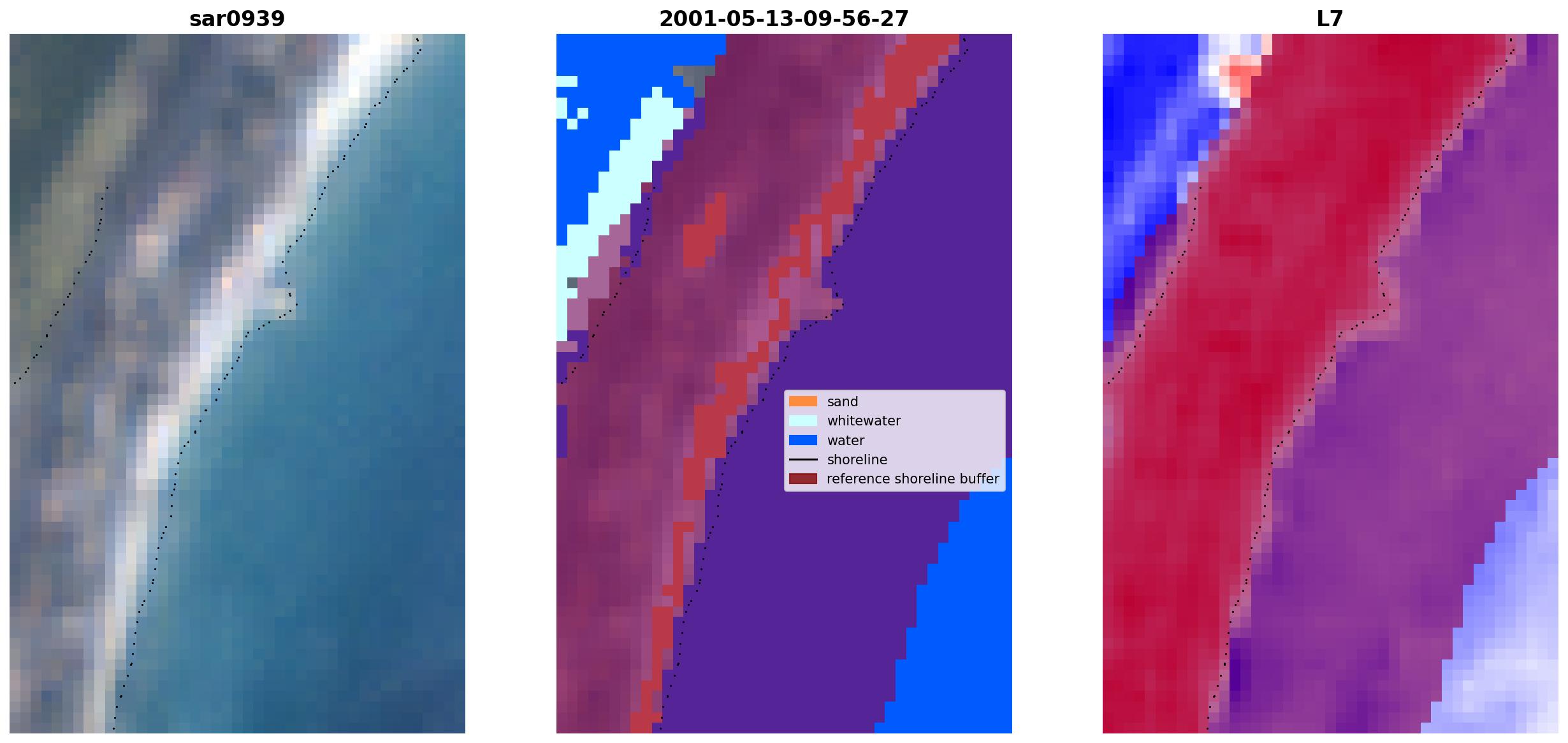 sar0939

2001-05-13-09-56-27

sand
whitewater
water
shoreline
reference shoreline buffer

L7